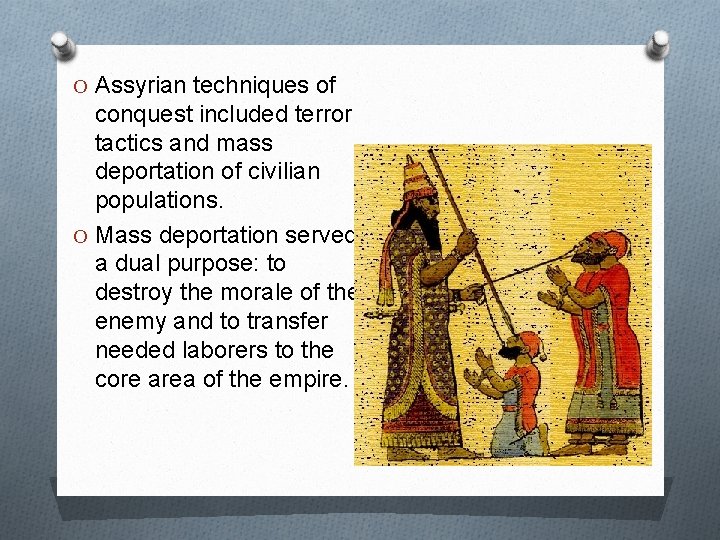 O Assyrian techniques of conquest included terror tactics and mass deportation of civilian populations.

O Mass deportation servec a dual purpose: to destroy the morale of the enemy and to transfer needed laborers to the core area of the empire.